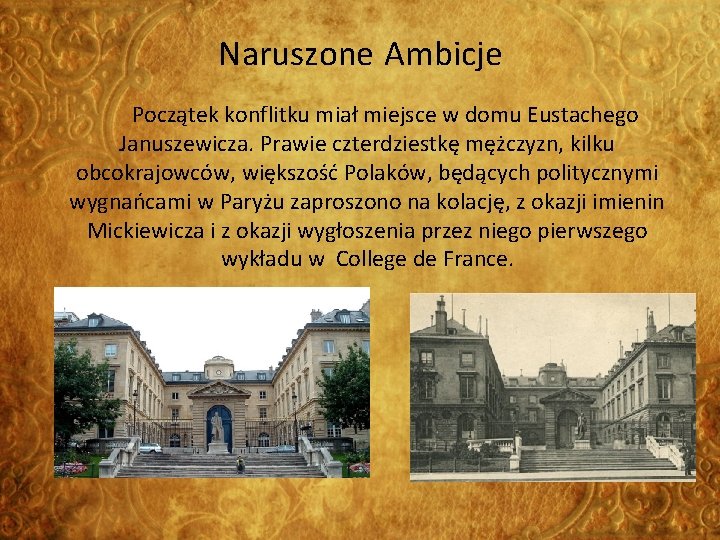 Naruszone Ambicje

Początek konflitku miał miejsce w domu Eustachego Januszewicza. Prawie czterdziestkę mężczyzn, kilku obcokrajowców, większość Polaków, będących politycznymi wygnańcami w Paryżu zaproszono na kolację, z okazji imienin Mickiewicza i z okazji wygłoszenia przez niego pierwszego wykładu w  College de France.